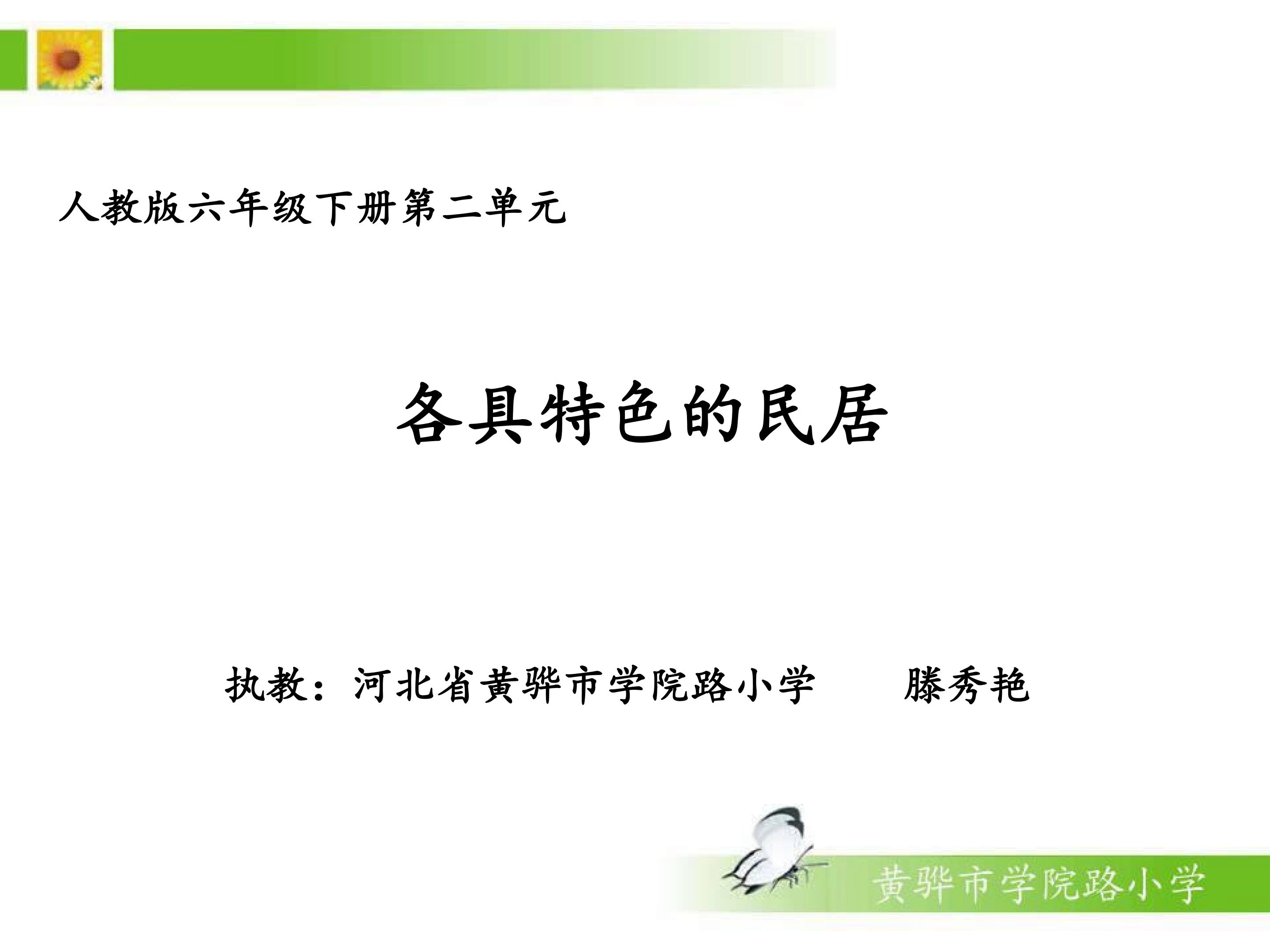 人教版六年级下册第二单元

各具特色的民居

执教：河北省黄骅市学院路小学　　滕秀艳

黄骅市学院路小学